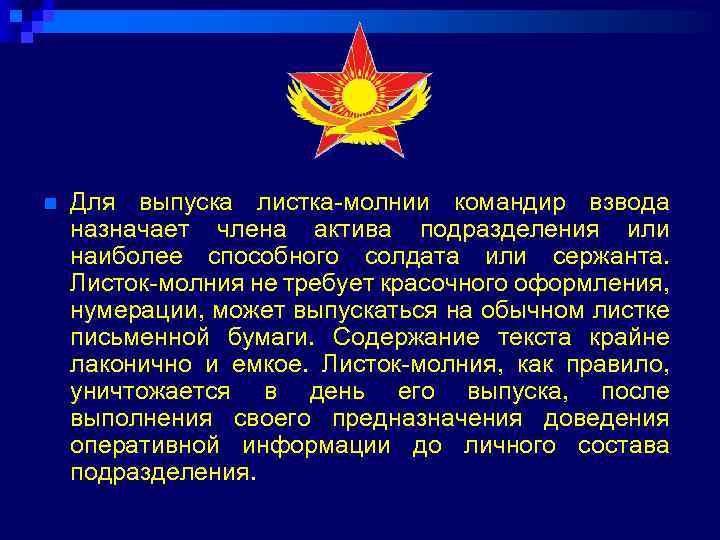 Для выпуска листка-молнии командир взвода назначает члена актива подразделения или наиболее способного солдата или сержанта. Листок-молния не требует красочного оформления, нумерации, может выпускаться на обычном листке письменной бумаги. Содержание текста крайне лаконично и емкое. Листок-молния, как правило, уничтожается в день его выпуска, после выполнения своего предназначения доведения оперативной информации до личного состава подразделения.